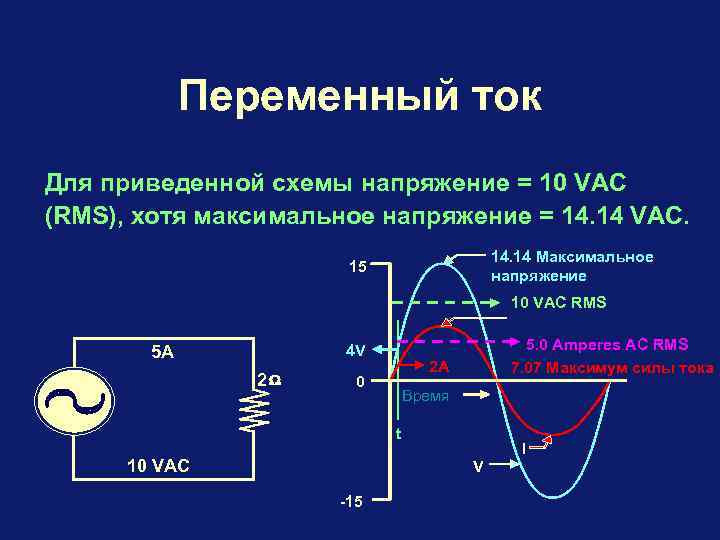 Переменный ток

Для приведенной схемы напряжение = 10 VAC (RMS), хотя максимальное напряжение = 14.14 VAC.

5A
2Ω
10 VAC

15
14.14 Максимальное напряжение
10 VAC RMS
4V
5.0 Amperes AC RMS
2A
7.07 Максимум силы тока
0
Время
t
I
V
-15